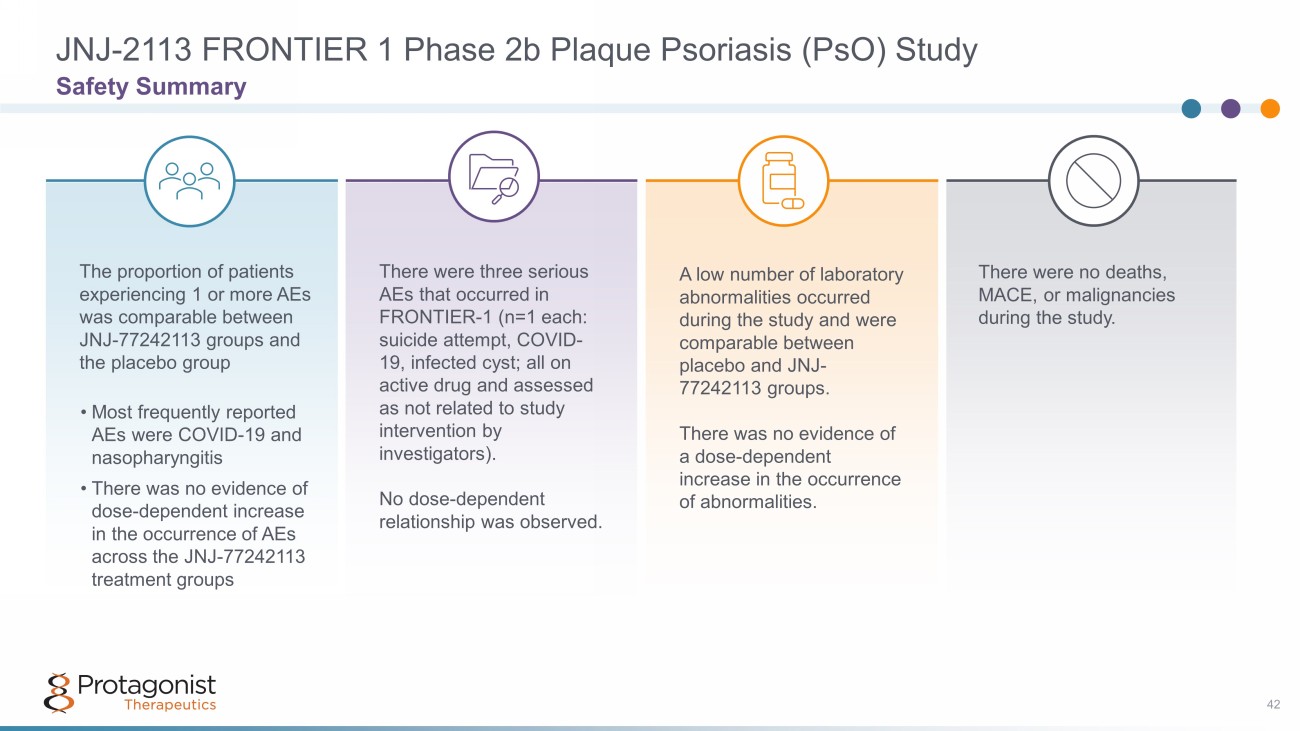 JNJ-2113 FRONTIER 1 Phase 2b Plaque Psoriasis (PsO) Study
Safety Summary

The proportion of patients experiencing 1 or more AEs was comparable between JNJ-77242113 groups and the placebo group

• Most frequently reported AEs were COVID-19 and nasopharyngitis
• There was no evidence of dose-dependent increase in the occurrence of AEs across the JNJ-77242113 treatment groups

There were three serious AEs that occurred in FRONTIER-1 (n=1 each: suicide attempt, COVID-19, infected cyst; all on active drug and assessed as not related to study intervention by investigators).

No dose-dependent relationship was observed.

A low number of laboratory abnormalities occurred during the study and were comparable between placebo and JNJ-77242113 groups.

There was no evidence of a dose-dependent increase in the occurrence of abnormalities.

There were no deaths, MACE, or malignancies during the study.

Protagonist Therapeutics

42